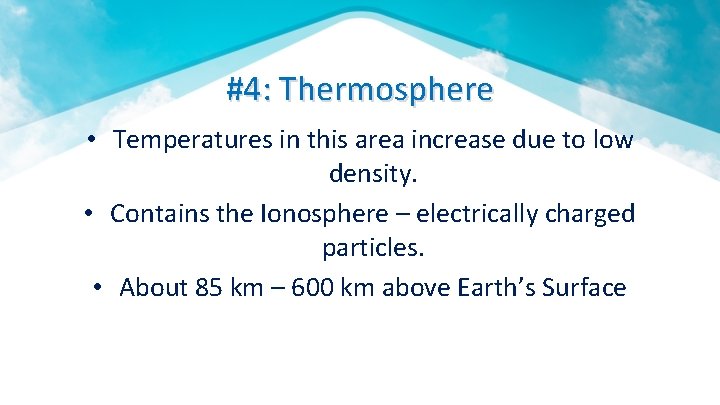 #4: Thermosphere

• Temperatures in this area increase due to low density.

• Contains the Ionosphere – electrically charged particles.

• About 85 km – 600 km above Earth's Surface